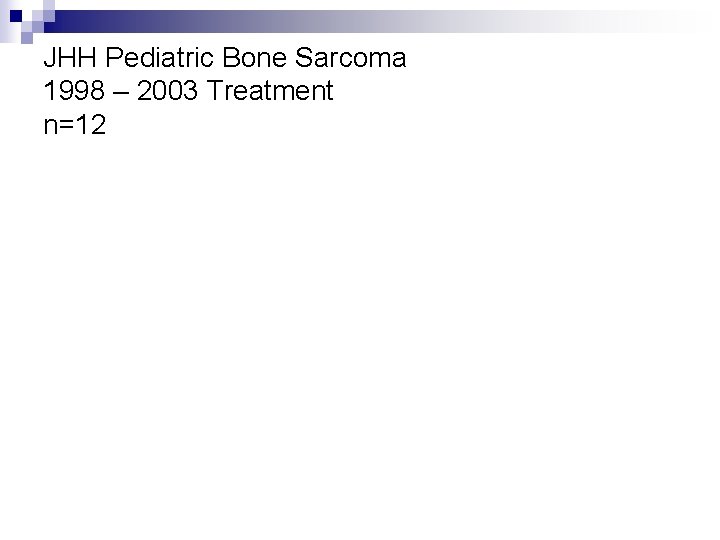 JHH Pediatric Bone Sarcoma
1998 – 2003 Treatment
n=12